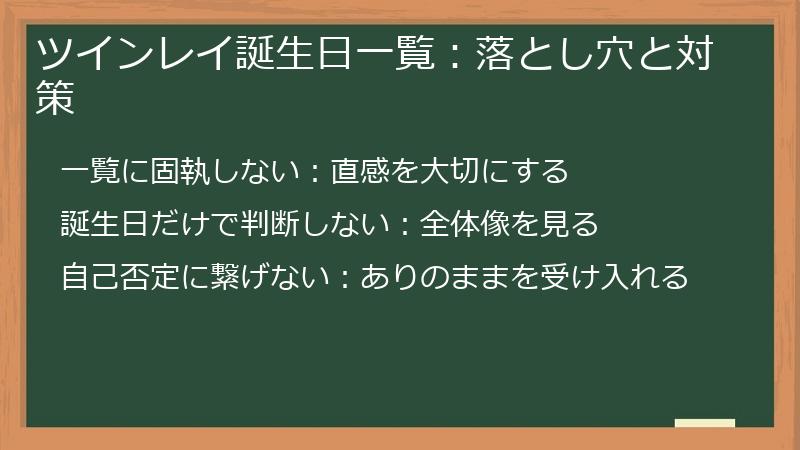 ツインレイ誕生日一覧：落とし穴と対策

一覧に固執しない：直感を大切にする

誕生日だけで判断しない：全体像を見る

自己否定に繋げない：ありのままを受け入れる